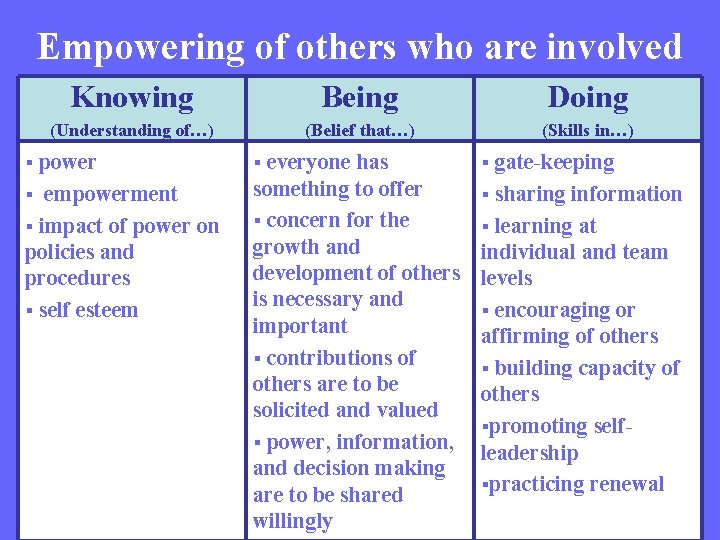 Empowering of others who are involved

| Knowing (Understanding of…) | Being (Belief that…) | Doing (Skills in…) |
|---|---|---|
| ▪ power ▪ empowerment ▪ impact of power on policies and procedures ▪ self esteem | ▪ everyone has something to offer ▪ concern for the growth and development of others is necessary and important ▪ contributions of others are to be solicited and valued ▪ power, information, and decision making are to be shared willingly | ▪ gate-keeping ▪ sharing information ▪ learning at individual and team levels ▪ encouraging or affirming of others ▪ building capacity of others ▪promoting self-leadership ▪practicing renewal |